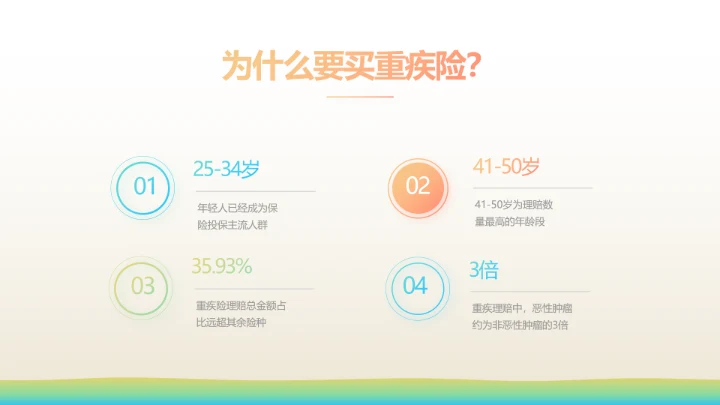 为什么要买重疾险?

01

25-34岁

年轻人已经成为保险投保主流人群

02

41-50岁

41-50岁为理赔数量最高的年龄段

03

35.93%

重疾险理赔总金额占比远超其余险种

04

3倍

重疾理赔中，恶性肿瘤约为非恶性肿瘤的3倍